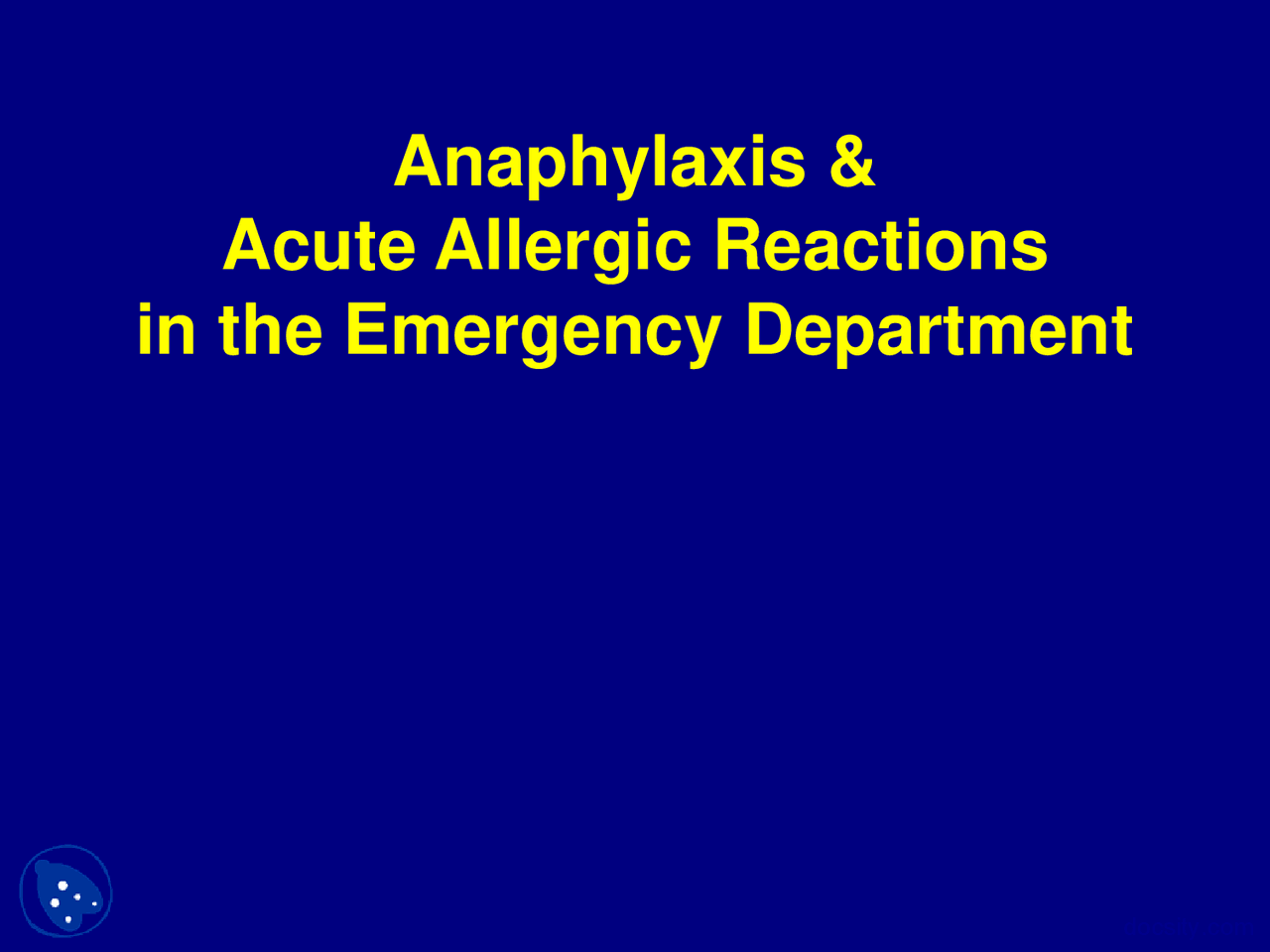 Anaphylaxis &
Acute Allergic Reactions
in the Emergency Department